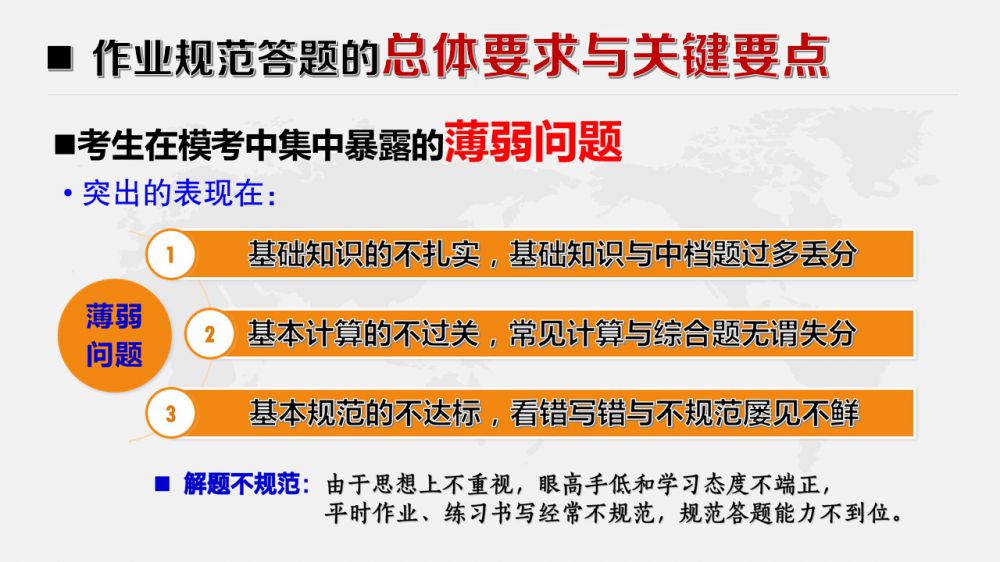 ■ 作业规范答题的总体要求与关键要点

■考生在模考中集中暴露的薄弱问题

• 突出的表现在：

薄弱问题

1 基础知识的不扎实，基础知识与中档题过多丢分

2 基本计算的不过关，常见计算与综合题无谓失分

3 基本规范的不达标，看错写错与不规范屡见不鲜

■ 解题不规范：由于思想上不重视，眼高手低和学习态度不端正，平时作业、练习书写经常不规范，规范答题能力不到位。